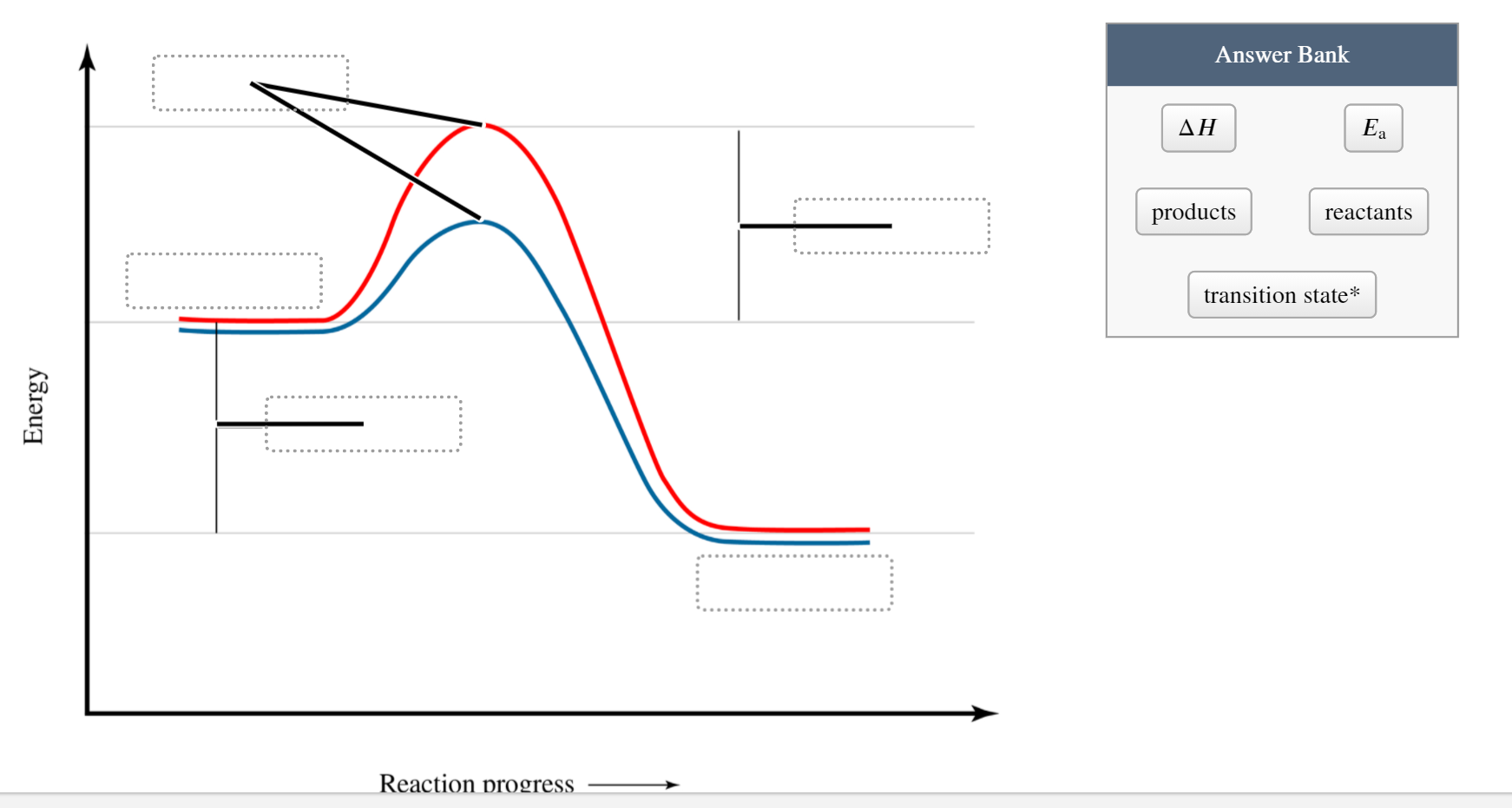 Energy

Reaction progress

Answer Bank

$\Delta H$

$E_a$

products

reactants

transition state*